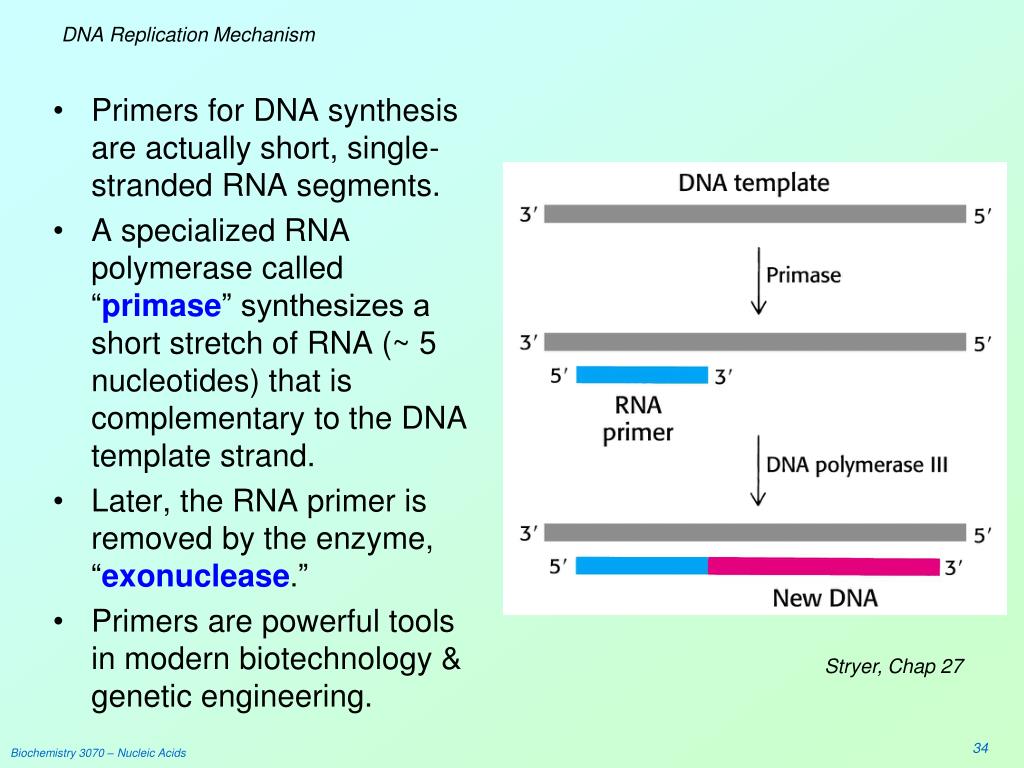 DNA Replication Mechanism

• Primers for DNA synthesis are actually short, single-stranded RNA segments.
• A specialized RNA polymerase called “primase” synthesizes a short stretch of RNA (~ 5 nucleotides) that is complementary to the DNA template strand.
• Later, the RNA primer is removed by the enzyme, “exonuclease.”
• Primers are powerful tools in modern biotechnology & genetic engineering.

DNA template
3′ 5′
Primase
3′ 5′
5′ 3′
RNA primer
DNA polymerase III
3′ 5′
5′ 3′
New DNA

Stryer, Chap 27

Biochemistry 3070 – Nucleic Acids

34